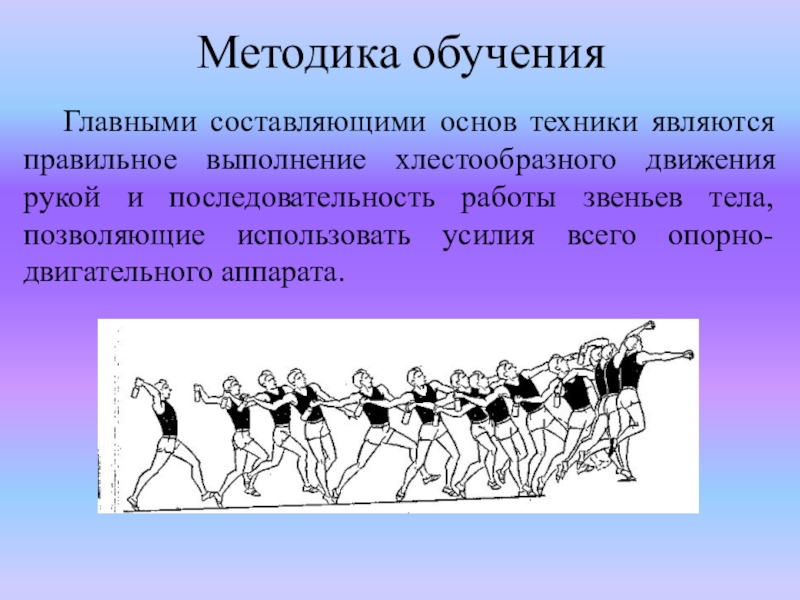 Методика обучения

Главными составляющими основ техники являются правильное выполнение хлестообразного движения рукой и последовательность работы звеньев тела, позволяющие использовать усилия всего опорно-двигательного аппарата.